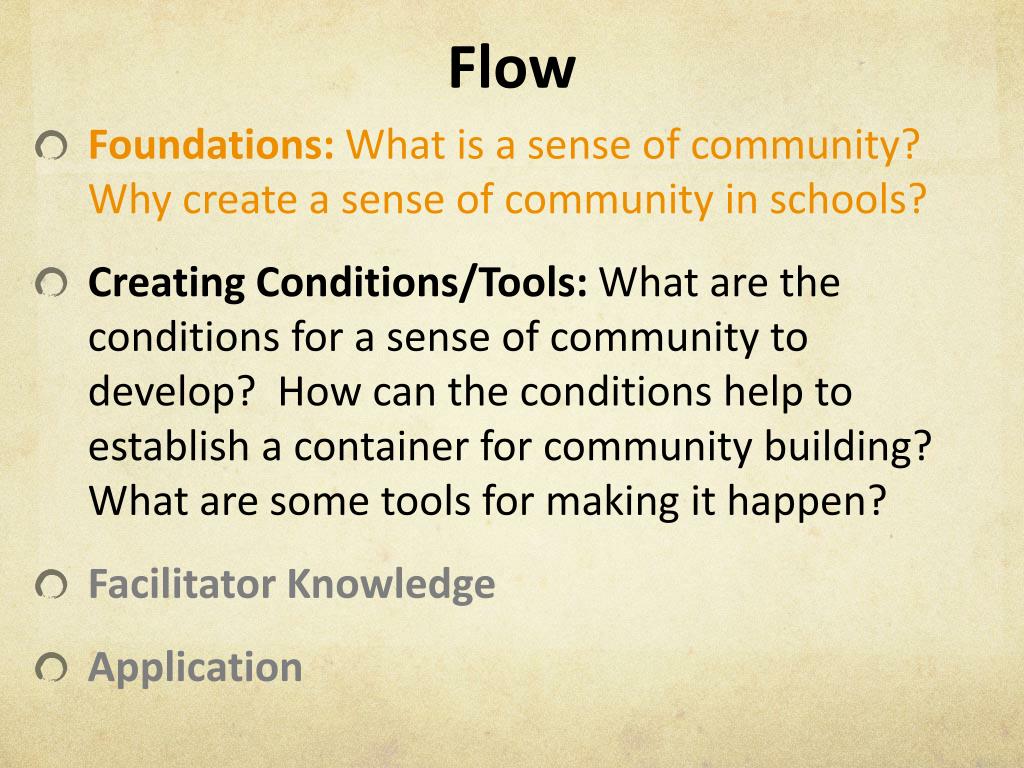 Flow

Foundations: What is a sense of community? Why create a sense of community in schools?

Creating Conditions/Tools: What are the conditions for a sense of community to develop? How can the conditions help to establish a container for community building? What are some tools for making it happen?

Facilitator Knowledge

Application